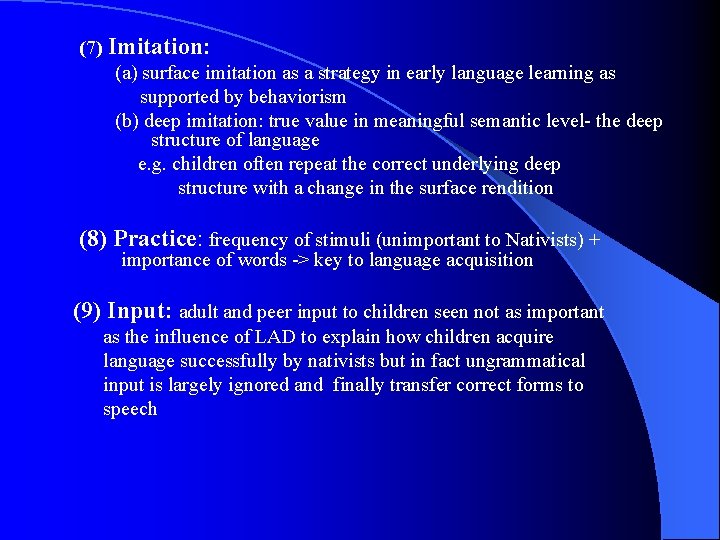 (7) Imitation:

(a) surface imitation as a strategy in early language learning as supported by behaviorism

(b) deep imitation: true value in meaningful semantic level- the deep structure of language

e.g. children often repeat the correct underlying deep structure with a change in the surface rendition

(8) Practice: frequency of stimuli (unimportant to Nativists) + importance of words -> key to language acquisition

(9) Input: adult and peer input to children seen not as important as the influence of LAD to explain how children acquire language successfully by nativists but in fact ungrammatical input is largely ignored and finally transfer correct forms to speech